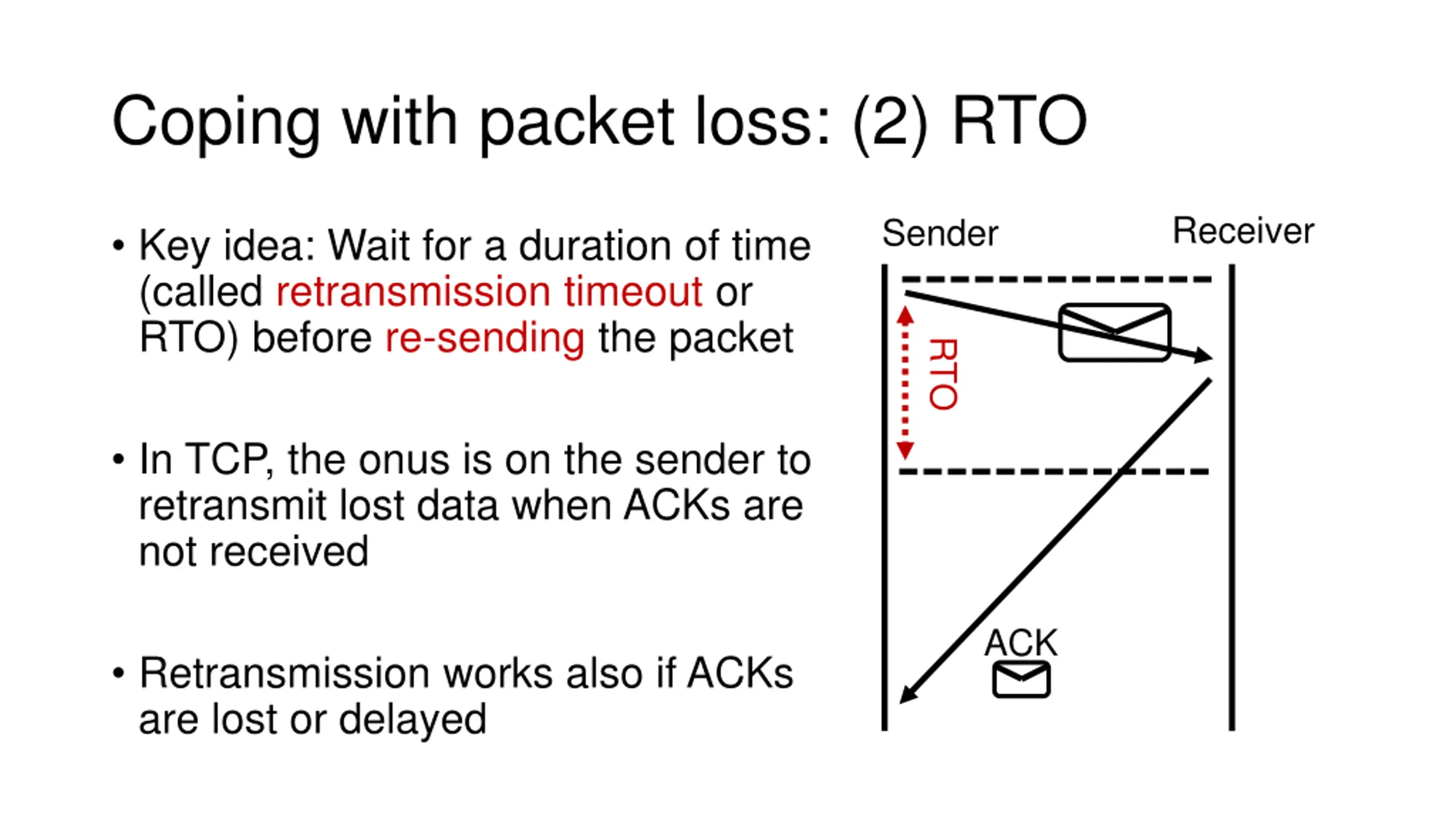 Coping with packet loss: (2) RTO

• Key idea: Wait for a duration of time (called retransmission timeout or RTO) before re-sending the packet

• In TCP, the onus is on the sender to retransmit lost data when ACKs are not received

• Retransmission works also if ACKs are lost or delayed

Sender

Receiver

RTO

ACK